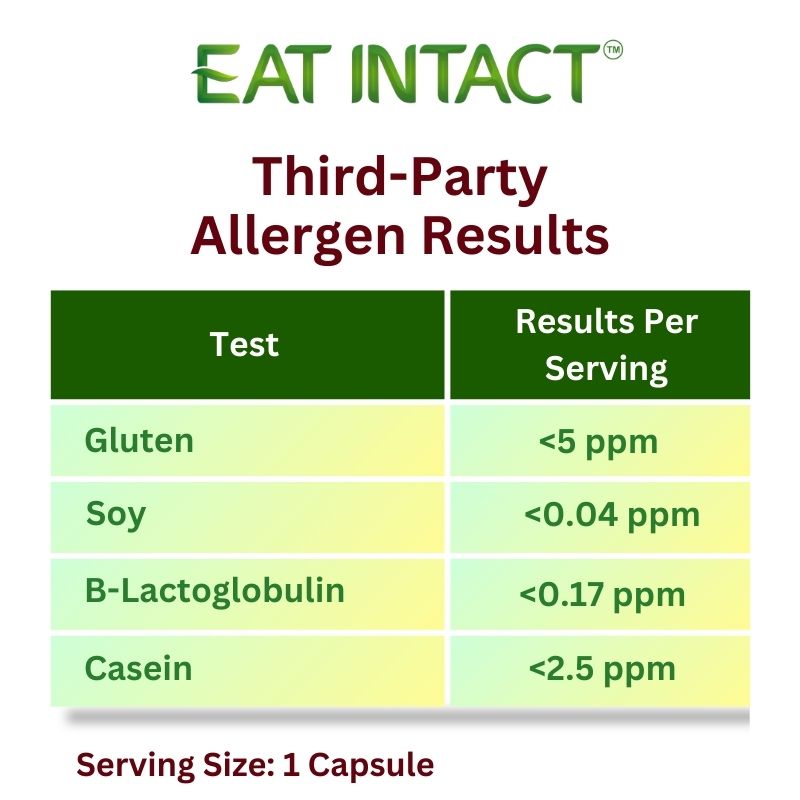 EAT INTACT™

Third-Party Allergen Results

| Test | Results Per Serving |
|---|---|
| Gluten | <5 ppm |
| Soy | <0.04 ppm |
| B-Lactoglobulin | <0.17 ppm |
| Casein | <2.5 ppm |

Serving Size: 1 Capsule